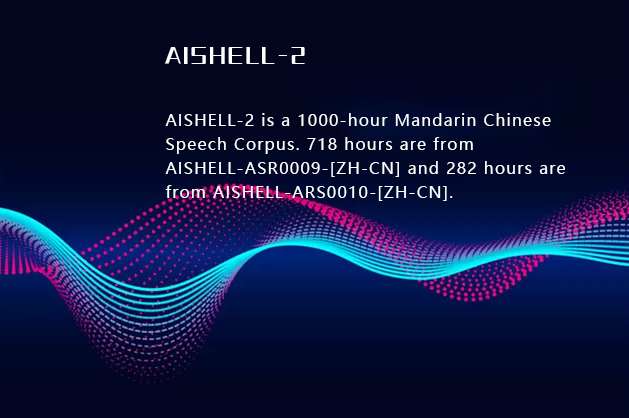 AISHELL-2

AISHELL-2 is a 1000-hour Mandarin Chinese Speech Corpus. 718 hours are from AISHELL-ASR0009-[ZH-CN] and 282 hours are from AISHELL-ARS0010-[ZH-CN].